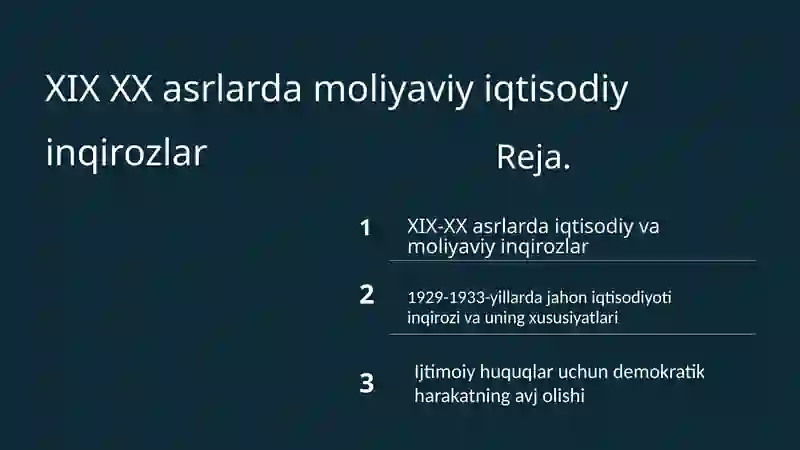 XIX XX asrlarda moliyaviy iqtisodiy inqirozlar

Reja.

1 XIX-XX asrlarda iqtisodiy va moliyaviy inqirozlar

2 1929-1933-yillarda jahon iqtisodiyoti inqirozi va uning xususiyatlari

3 Ijtimoiy huquqlar uchun demokratik harakatning avj olishi